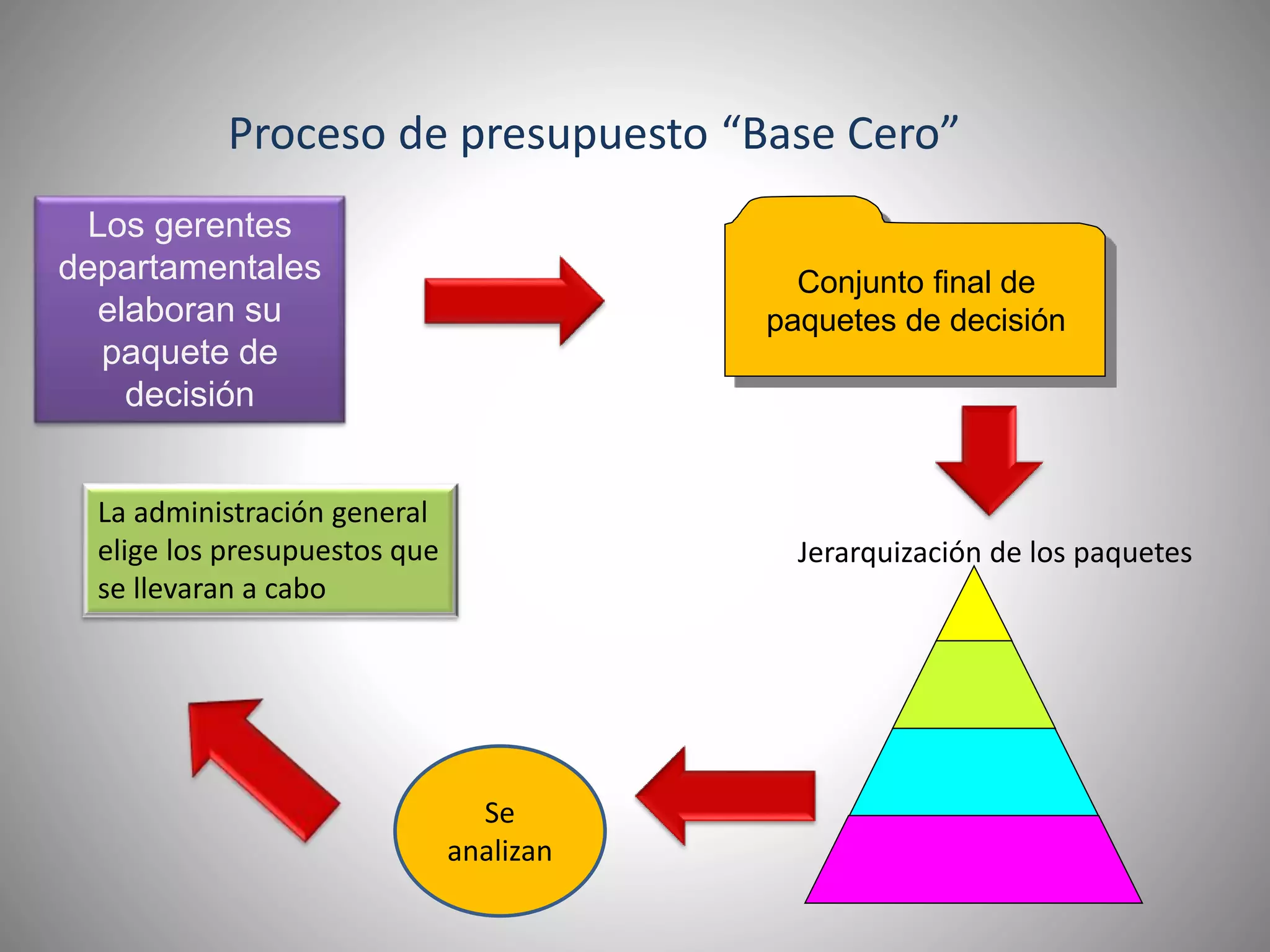 Proceso de presupuesto “Base Cero”

Los gerentes departamentales elaboran su paquete de decisión

Conjunto final de paquetes de decisión

Jerarquización de los paquetes

Se analizan

La administración general elige los presupuestos que se llevaran a cabo